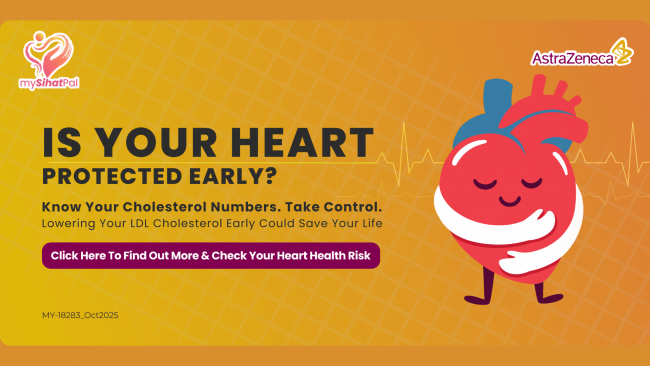 mySihatPal

AstraZeneca

IS YOUR HEART
PROTECTED EARLY?

Know Your Cholesterol Numbers. Take Control.
Lowering Your LDL Cholesterol Early Could Save Your Life

Click Here To Find Out More & Check Your Heart Health Risk

MY-18283_Oct2025